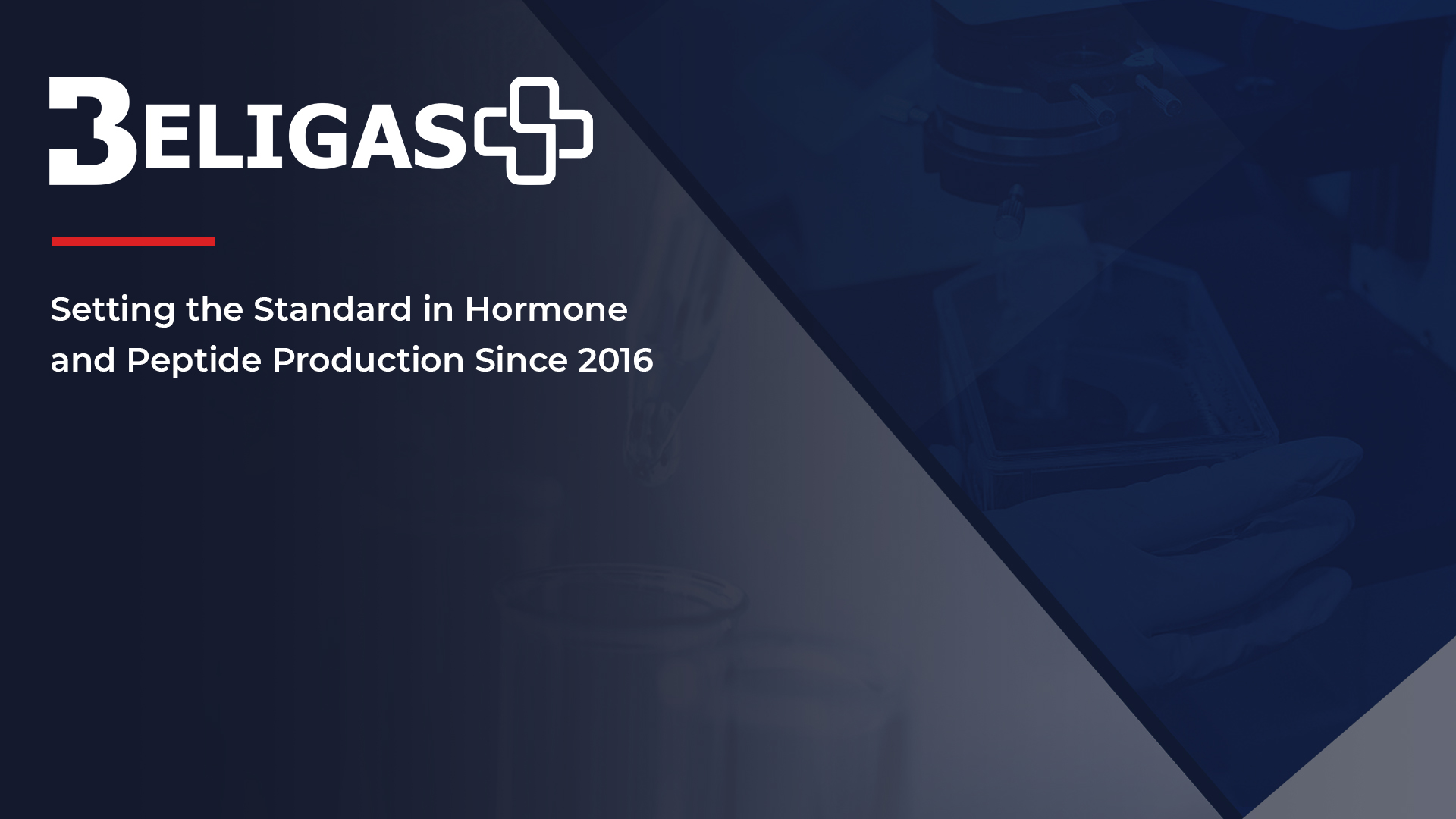 BELIGAS

Setting the Standard in Hormone and Peptide Production Since 2016